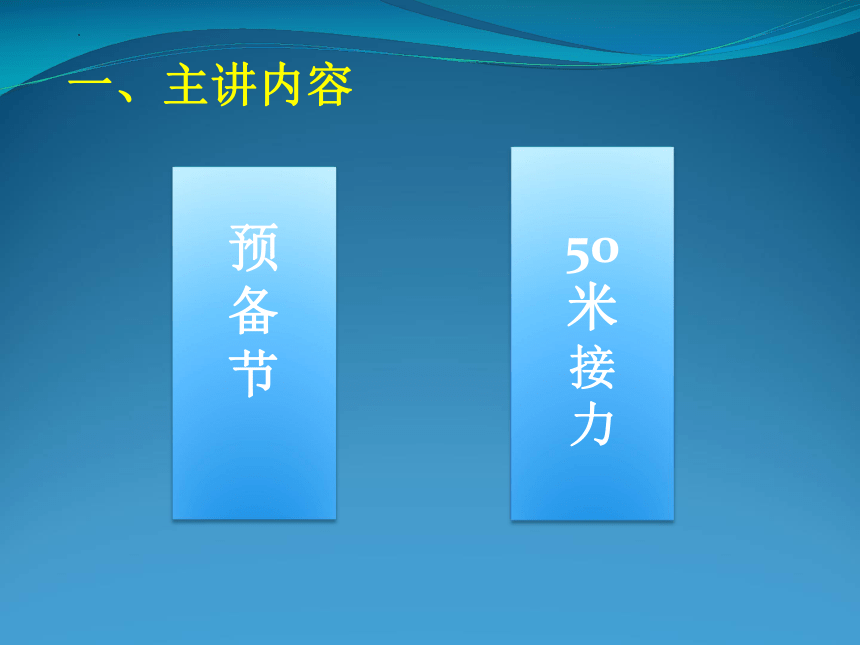 一、主讲内容

预备节

50米接力